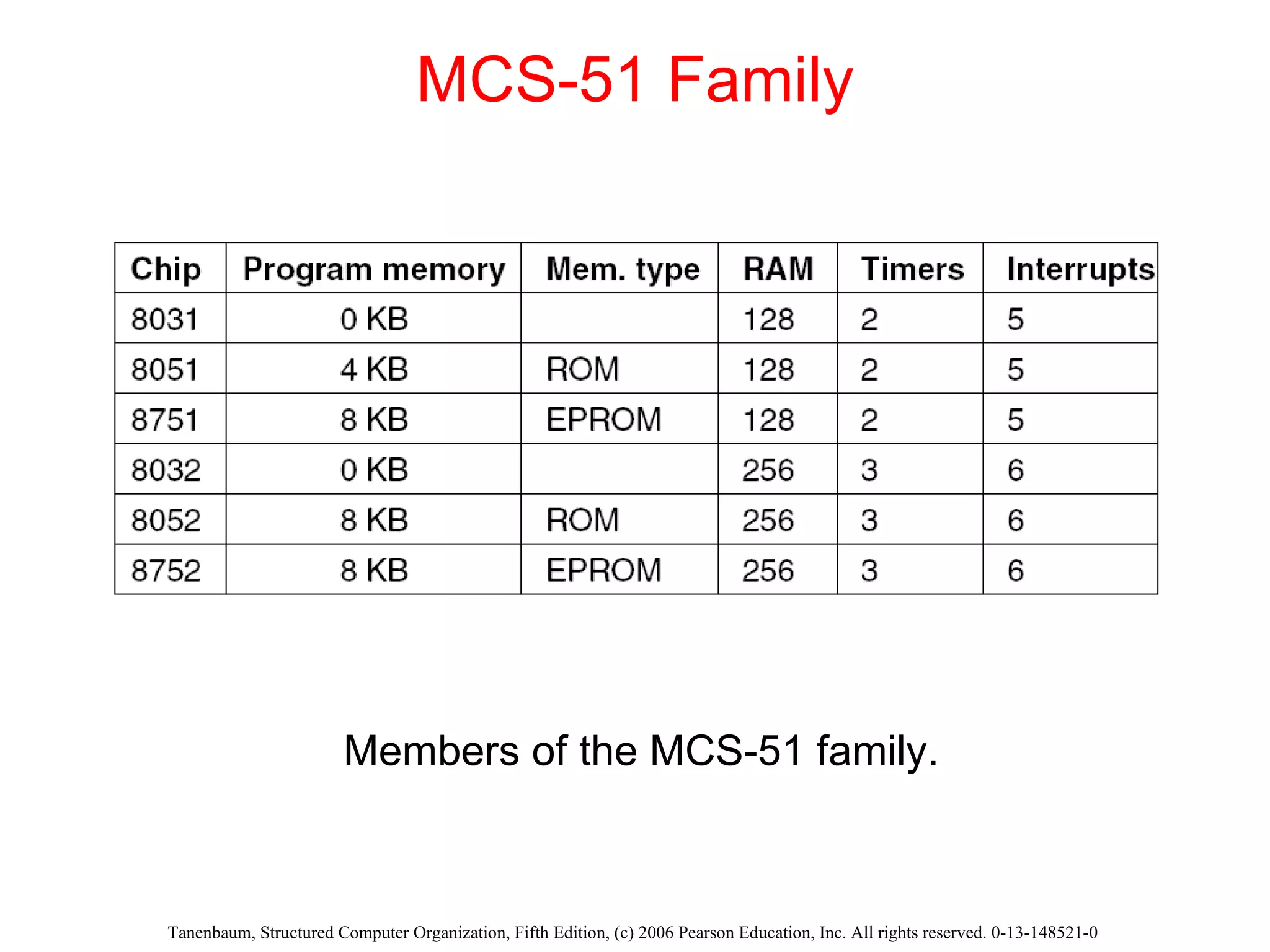 MCS-51 Family

| Chip | Program memory | Mem. type | RAM | Timers | Interrupts |
|---|---|---|---|---|---|
| 8031 | 0 KB | | 128 | 2 | 5 |
| 8051 | 4 KB | ROM | 128 | 2 | 5 |
| 8751 | 8 KB | EPROM | 128 | 2 | 5 |
| 8032 | 0 KB | | 256 | 3 | 6 |
| 8052 | 8 KB | ROM | 256 | 3 | 6 |
| 8752 | 8 KB | EPROM | 256 | 3 | 6 |

Members of the MCS-51 family.

Tanenbaum, Structured Computer Organization, Fifth Edition, (c) 2006 Pearson Education, Inc. All rights reserved. 0-13-148521-0